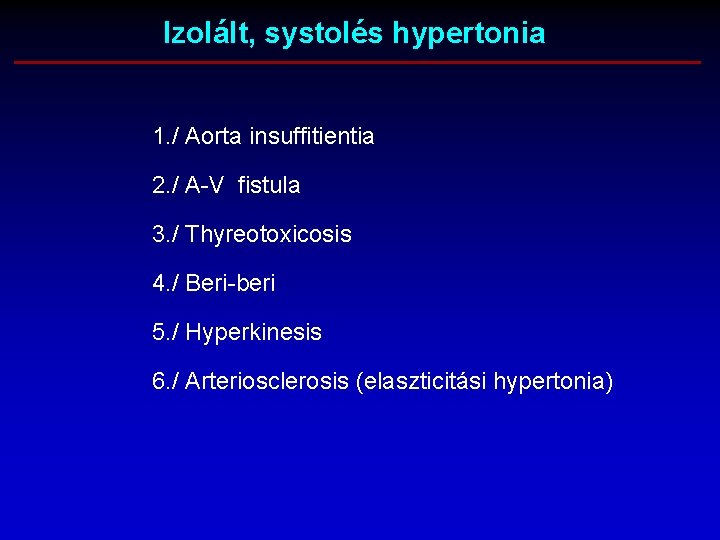 Izolált, systolés hypertonia

1./ Aorta insuffitientia

2./ A-V fistula

3./ Thyreotoxicosis

4./ Beri-beri

5./ Hyperkinesis

6./ Arteriosclerosis (elaszticitási hypertonia)